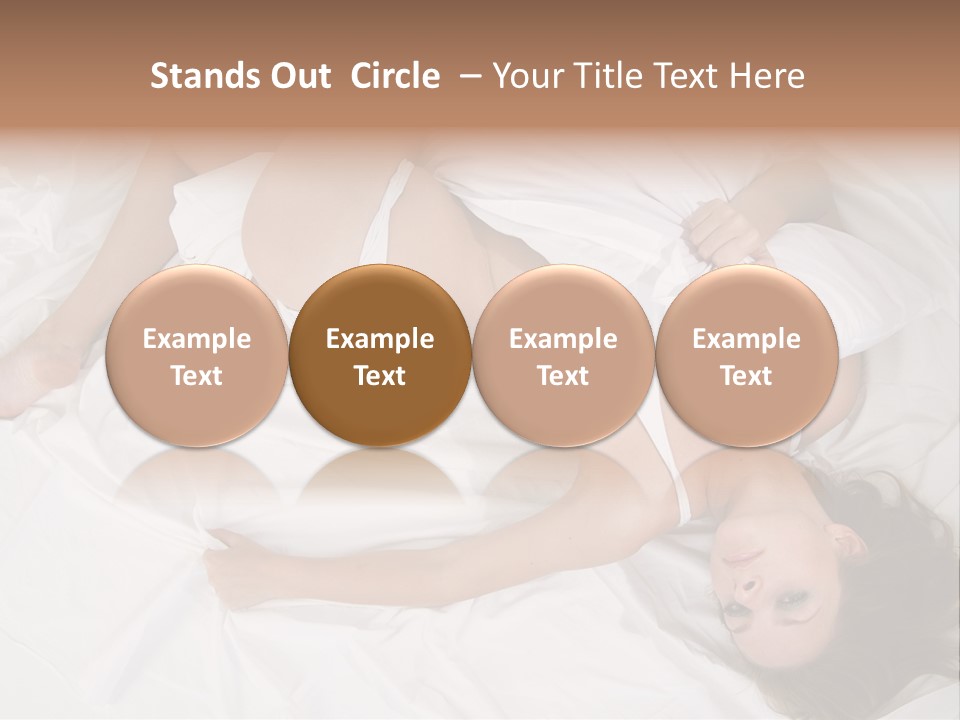 Stands Out Circle – Your Title Text Here

Example Text

Example Text

Example Text

Example Text